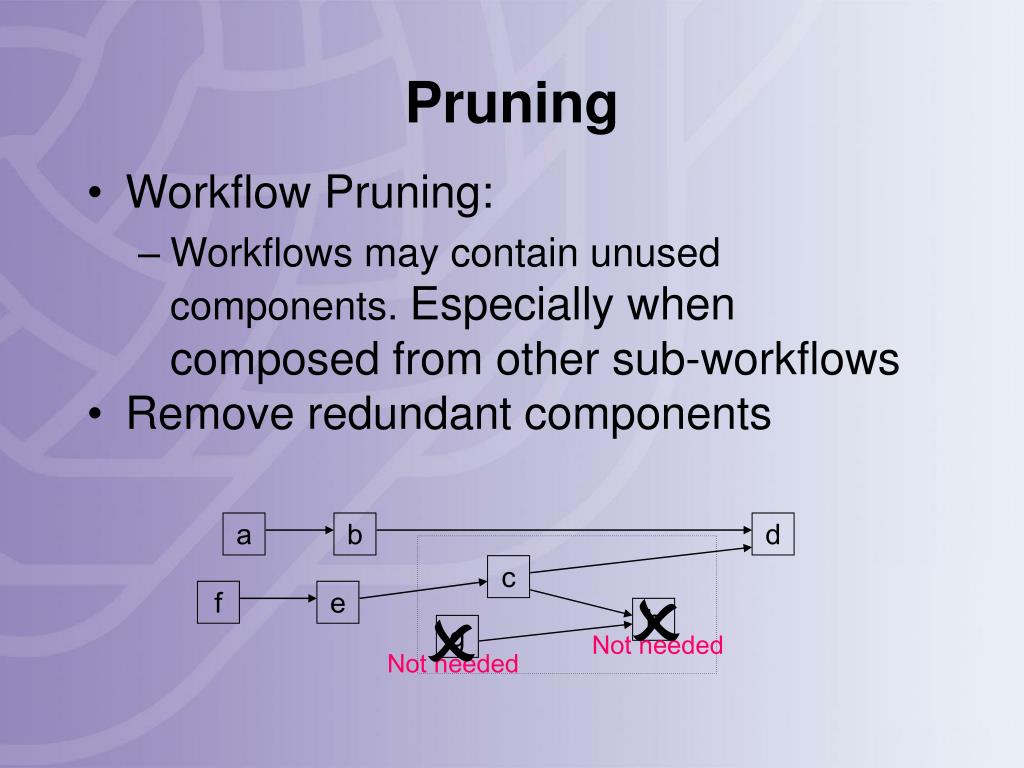 Pruning

• Workflow Pruning:
– Workflows may contain unused components. Especially when composed from other sub-workflows
• Remove redundant components

a
b
d
c
f
e
Not needed
Not needed